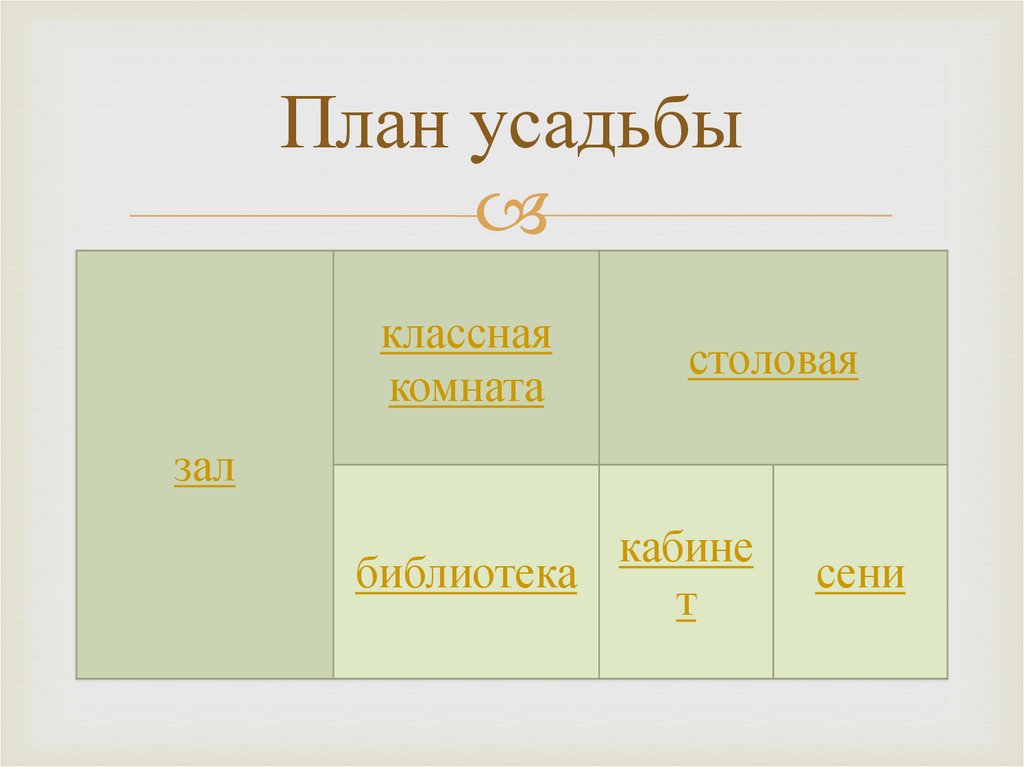 План усадьбы

| зал | классная комната | столовая | |
|---|---|---|---|
| | библиотека | кабинет | сени |